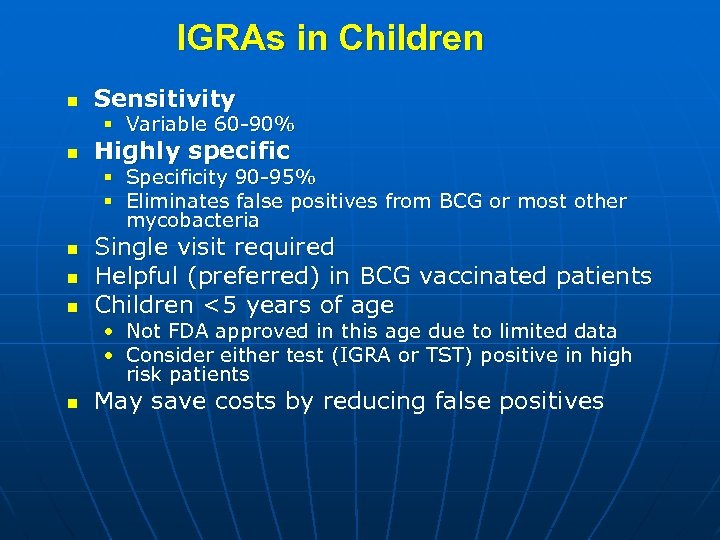 IGRAs in Children

- Sensitivity
  - Variable 60-90%
- Highly specific
  - Specificity 90-95%
  - Eliminates false positives from BCG or most other mycobacteria
- Single visit required
- Helpful (preferred) in BCG vaccinated patients
- Children <5 years of age
  - Not FDA approved in this age due to limited data
  - Consider either test (IGRA or TST) positive in high risk patients
- May save costs by reducing false positives